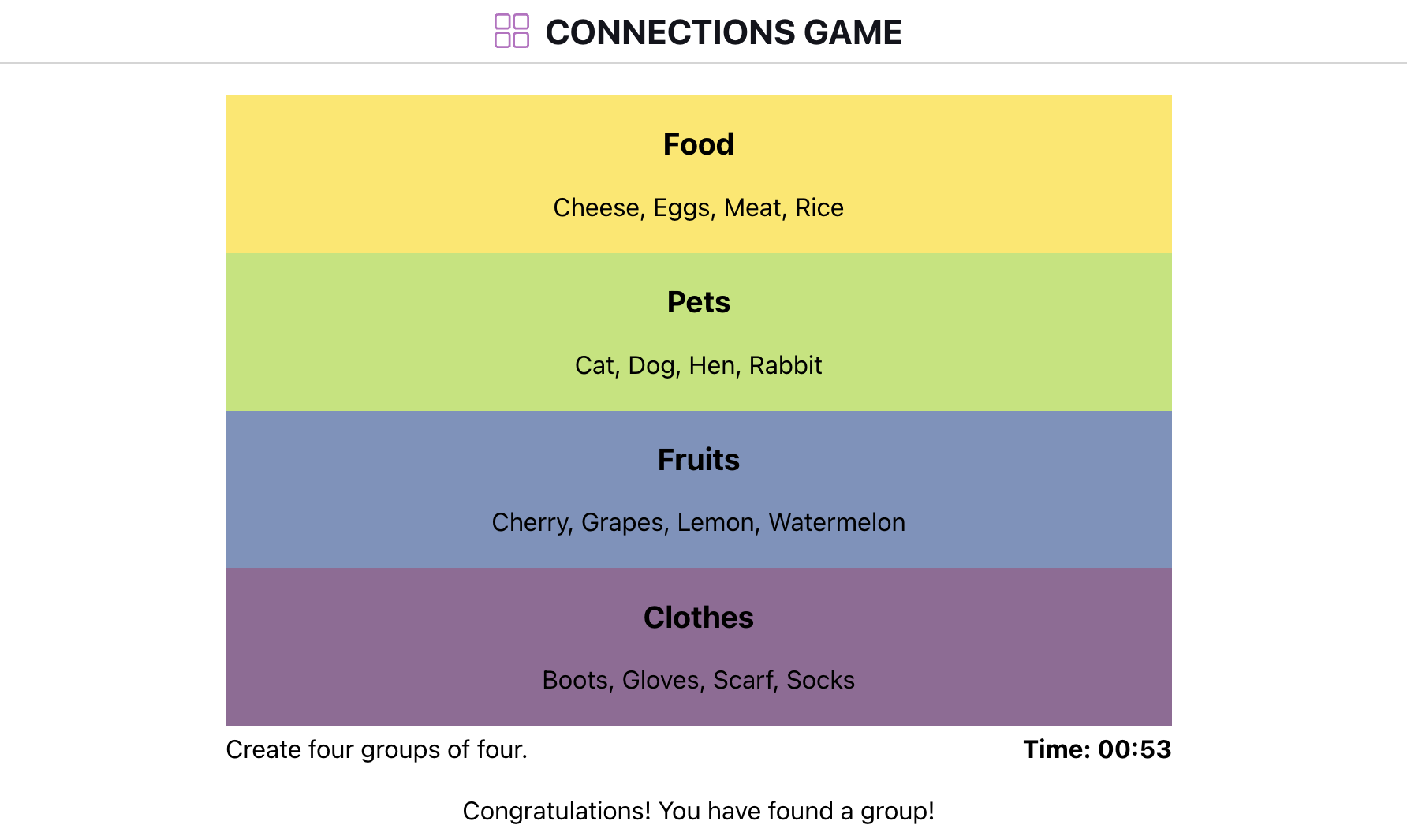 CONNECTIONS GAME

Food

Cheese, Eggs, Meat, Rice

Pets

Cat, Dog, Hen, Rabbit

Fruits

Cherry, Grapes, Lemon, Watermelon

Clothes

Boots, Gloves, Scarf, Socks

Create four groups of four.

Time: 00:53

Congratulations! You have found a group!